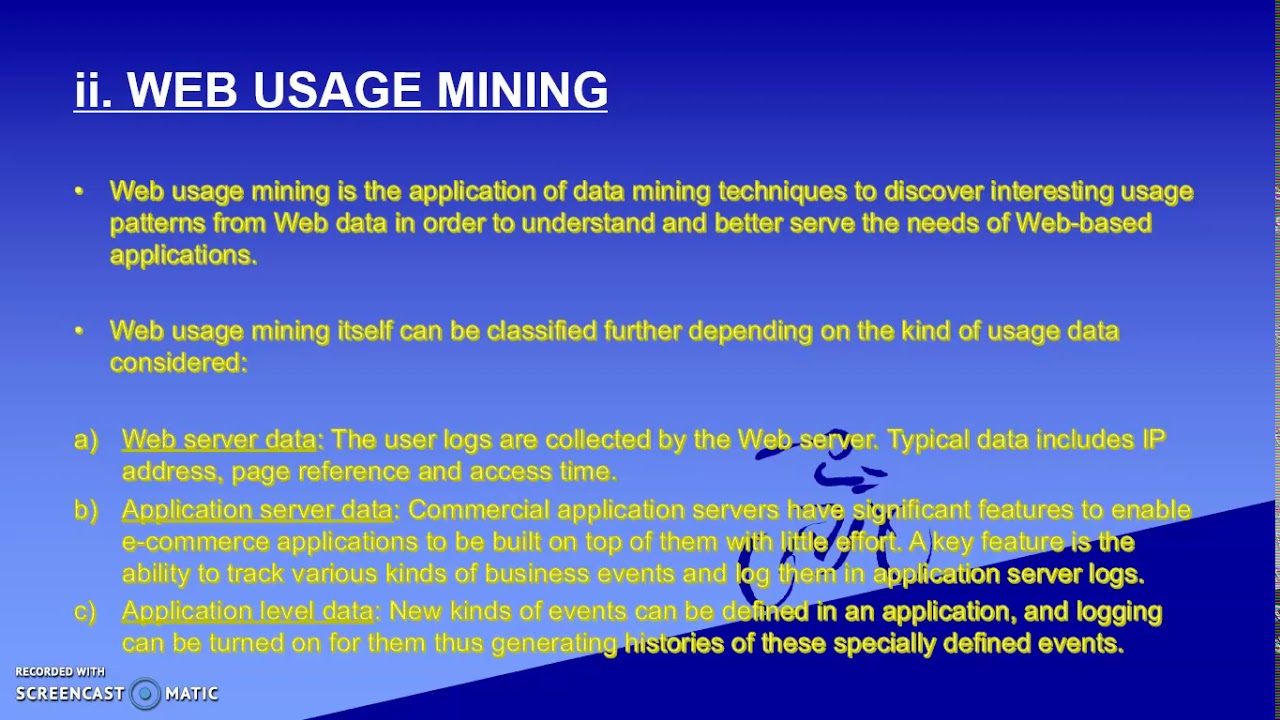 ii. WEB USAGE MINING

• Web usage mining is the application of data mining techniques to discover interesting usage patterns from Web data in order to understand and better serve the needs of Web-based applications.

• Web usage mining itself can be classified further depending on the kind of usage data considered:

a) Web server data: The user logs are collected by the Web server. Typical data includes IP address, page reference and access time.
b) Application server data: Commercial application servers have significant features to enable e-commerce applications to be built on top of them with little effort. A key feature is the ability to track various kinds of business events and log them in application server logs.
c) Application level data: New kinds of events can be defined in an application, and logging can be turned on for them thus generating histories of these specially defined events.

RECORDED WITH
SCREENCAST MATIC